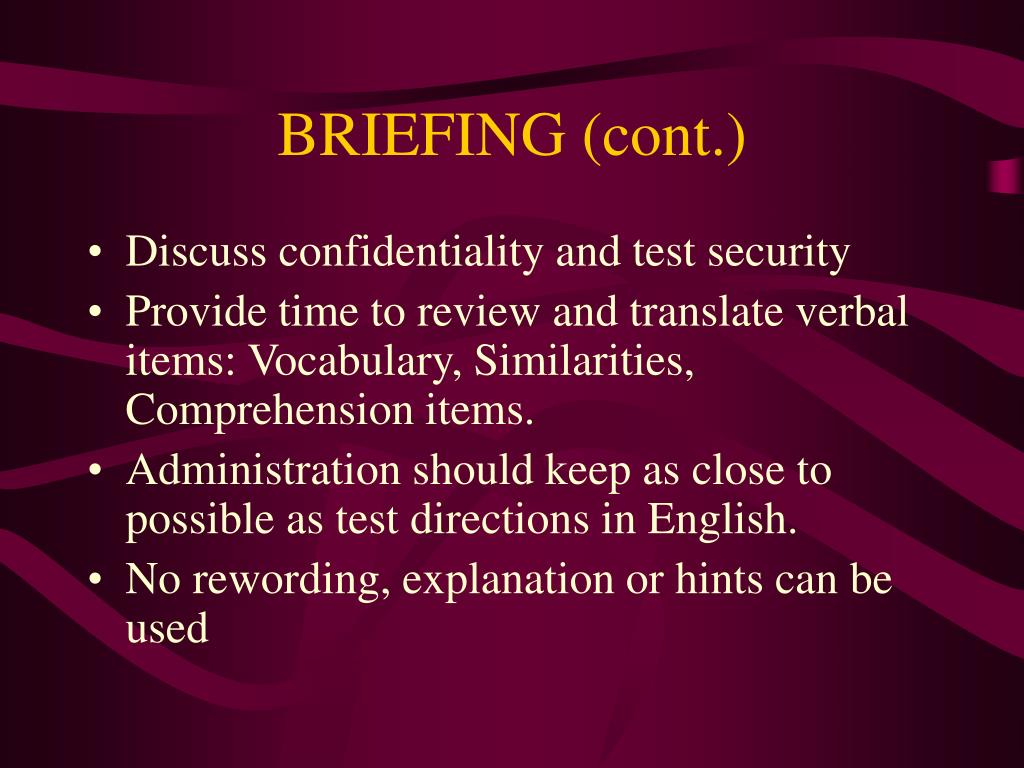 BRIEFING (cont.)

• Discuss confidentiality and test security
• Provide time to review and translate verbal items: Vocabulary, Similarities, Comprehension items.
• Administration should keep as close to possible as test directions in English.
• No rewording, explanation or hints can be used